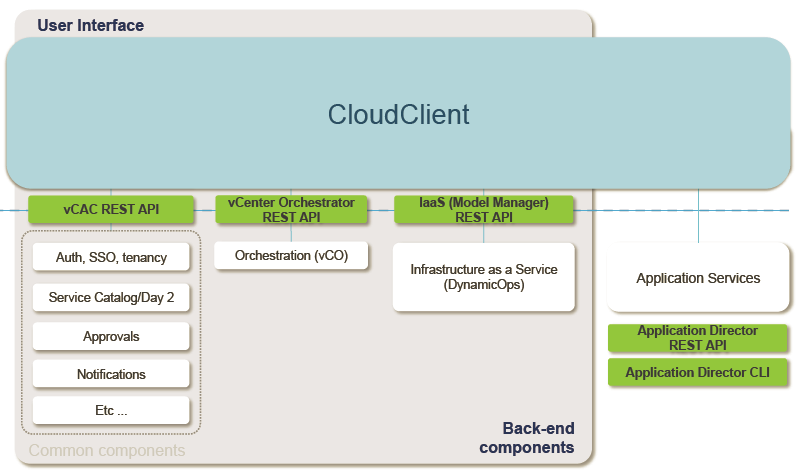 User Interface

CloudClient

vCAC REST API

vCenter Orchestrator REST API

IaaS (Model Manager) REST API

Auth, SSO, tenancy

Service Catalog/Day 2

Approvals

Notifications

Etc ...

Common components

Orchestration (vCO)

Infrastructure as a Service (DynamicOps)

Back-end components

Application Services

Application Director REST API

Application Director CLI